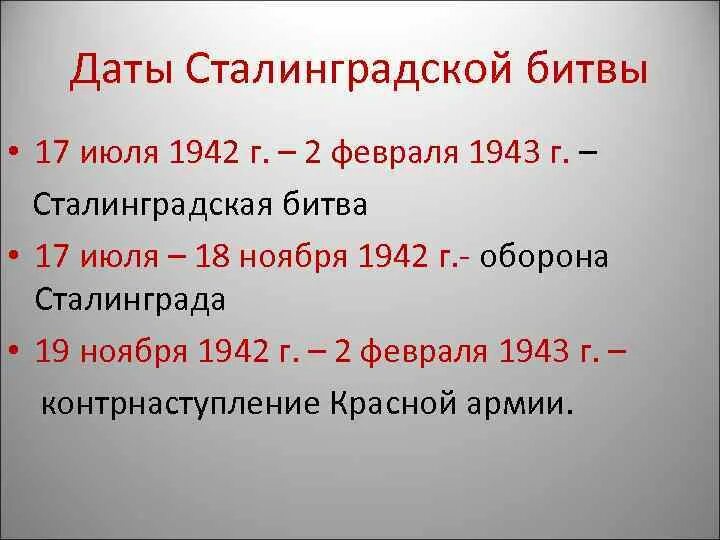 Даты Сталинградской битвы

• 17 июля 1942 г. – 2 февраля 1943 г. – Сталинградская битва

• 17 июля – 18 ноября 1942 г.- оборона Сталинграда

• 19 ноября 1942 г. – 2 февраля 1943 г. – контрнаступление Красной армии.